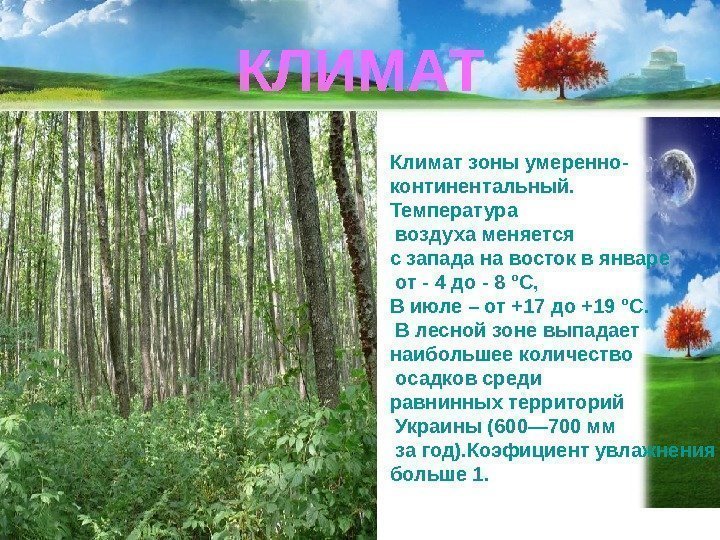 КЛИМАТ

Климат зоны умеренно-континентальный. Температура воздуха меняется с запада на восток в январе от - 4 до - 8 ºС, В июле – от +17 до +19 ºС. В лесной зоне выпадает наибольшее количество осадков среди равнинных территорий Украины (600—700 мм за год).Коэфициент увлажнения больше 1.